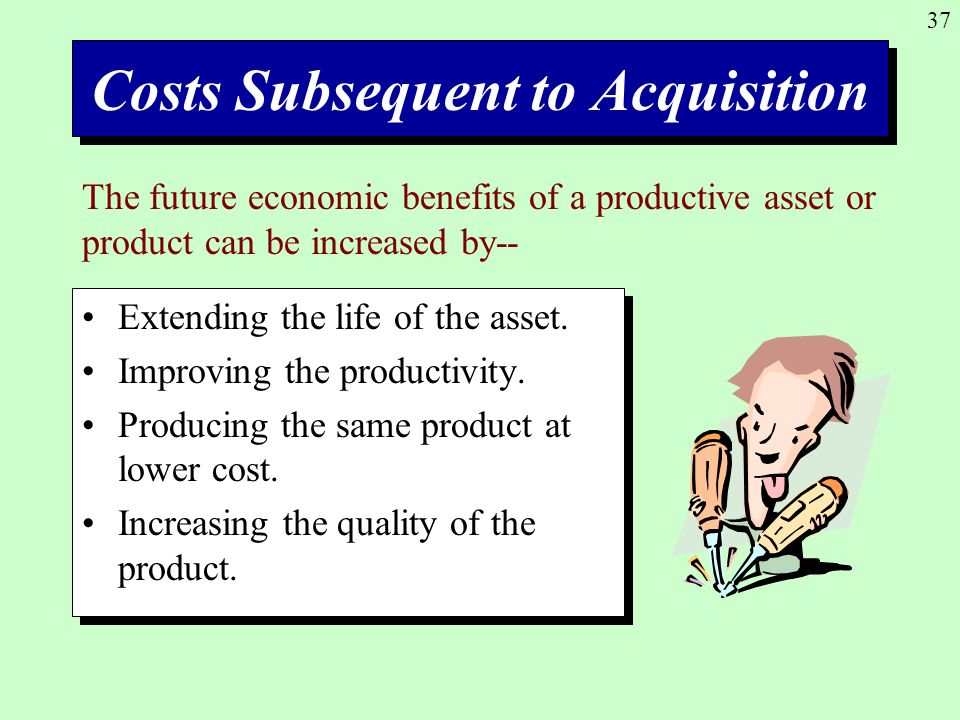 37

Costs Subsequent to Acquisition

The future economic benefits of a productive asset or product can be increased by--

• Extending the life of the asset.
• Improving the productivity.
• Producing the same product at lower cost.
• Increasing the quality of the product.